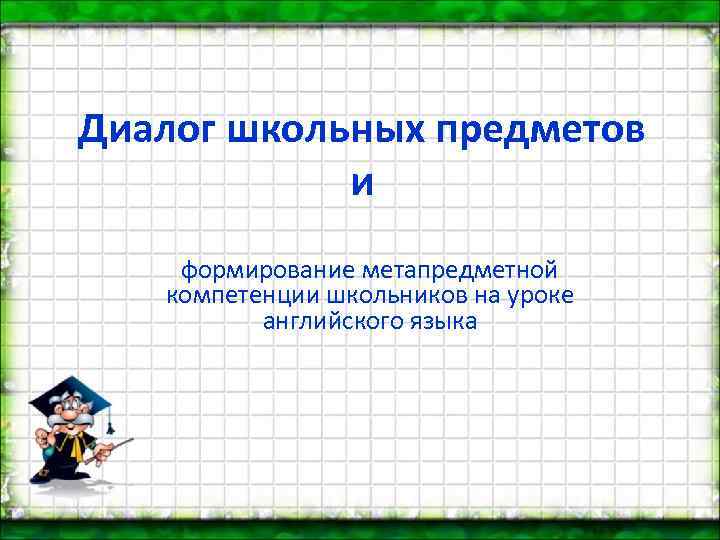 Диалог школьных предметов
и

формирование метапредметной компетенции школьников на уроке английского языка